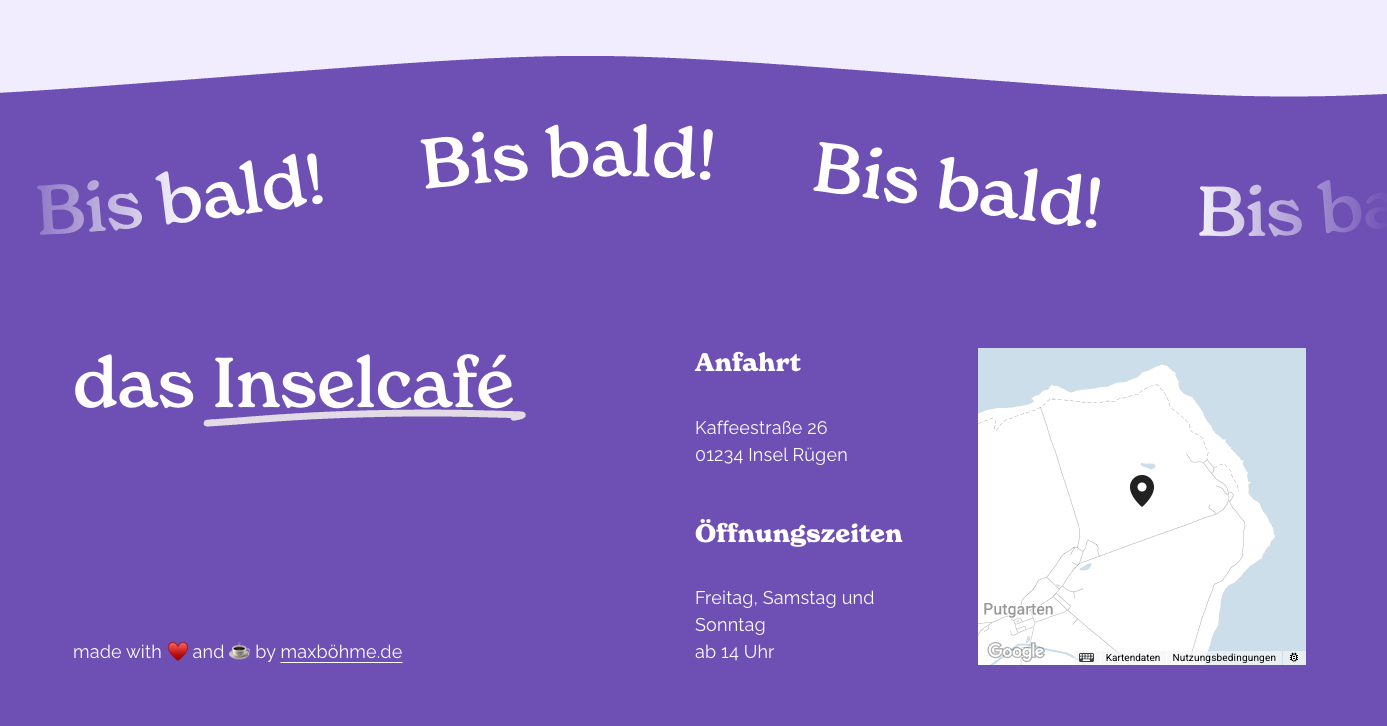 Bis bald! Bis bald! Bis bald! Bis ba

das Inselcafé

made with ❤️ and ☕ by maxböhme.de

Anfahrt

Kaffeestraße 26
01234 Insel Rügen

Öffnungszeiten

Freitag, Samstag und Sonntag
ab 14 Uhr

Putgarten
Google
Kartendaten Nutzungsbedingungen